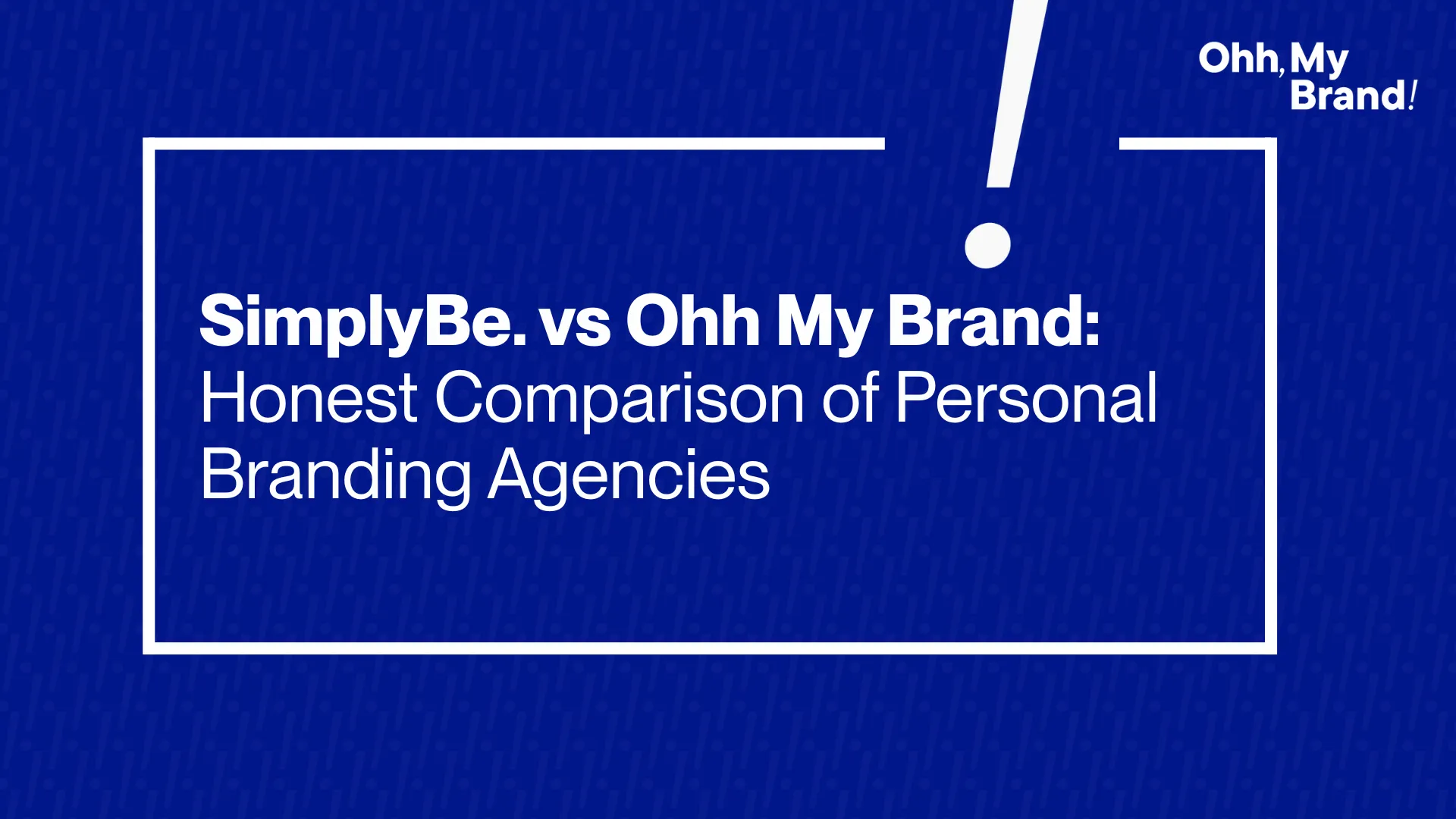 Ohh, My Brand!

SimplyBe. vs Ohh My Brand: Honest Comparison of Personal Branding Agencies